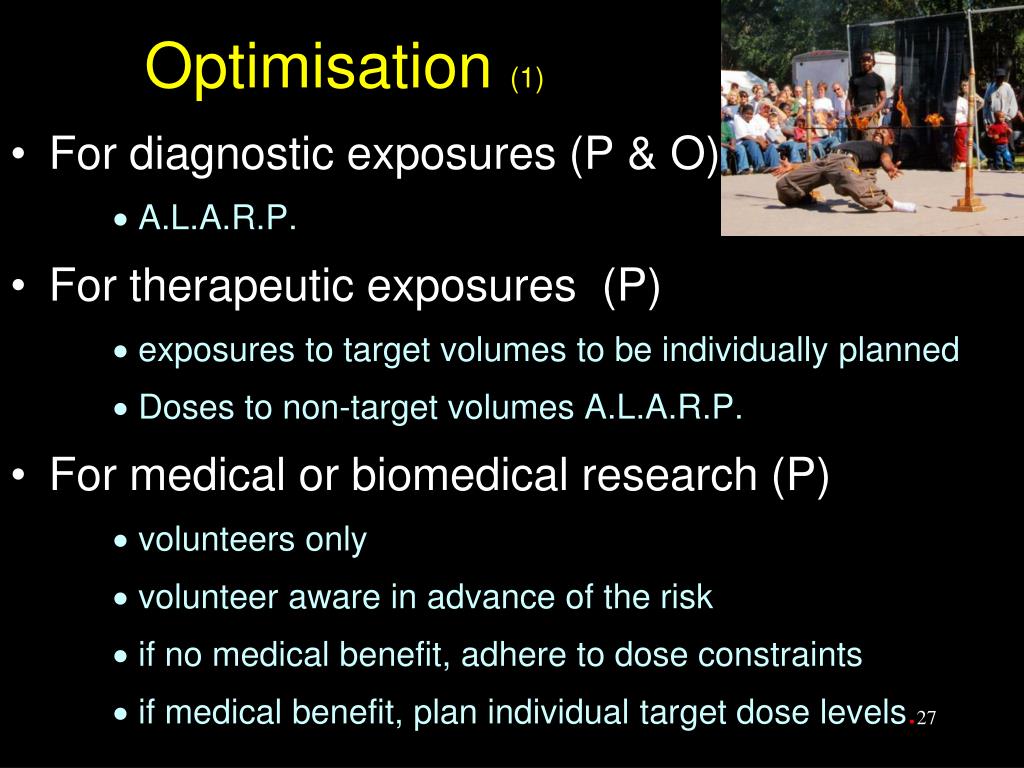 Optimisation (1)

• For diagnostic exposures (P & O)

• A.L.A.R.P.

• For therapeutic exposures (P)

• exposures to target volumes to be individually planned

• Doses to non-target volumes A.L.A.R.P.

• For medical or biomedical research (P)

• volunteers only

• volunteer aware in advance of the risk

• if no medical benefit, adhere to dose constraints

• if medical benefit, plan individual target dose levels.

27